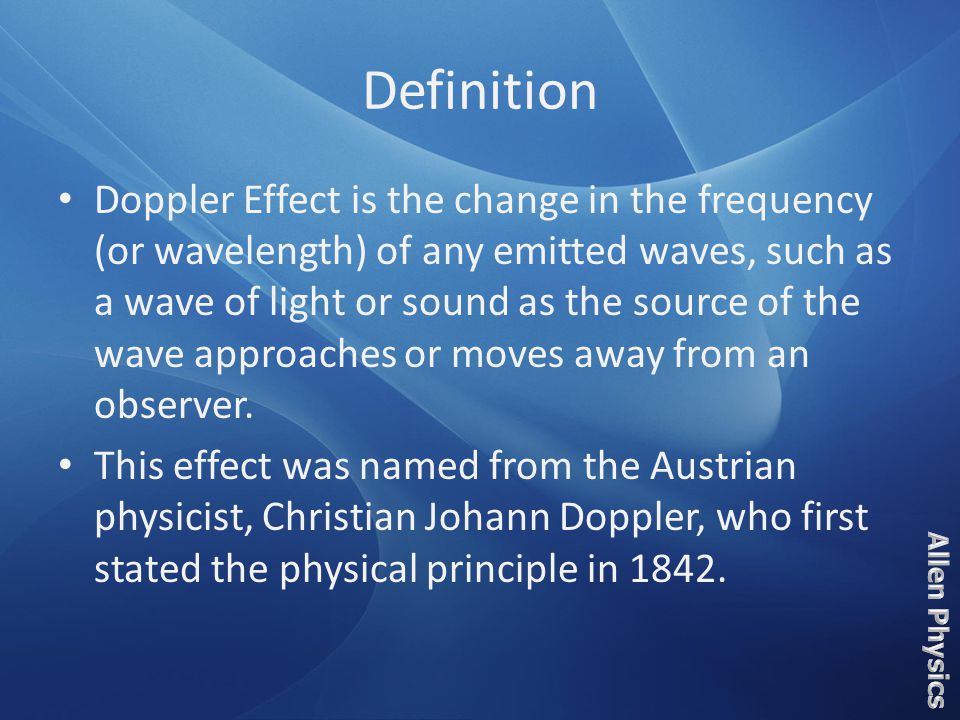 Definition

• Doppler Effect is the change in the frequency (or wavelength) of any emitted waves, such as a wave of light or sound as the source of the wave approaches or moves away from an observer.

• This effect was named from the Austrian physicist, Christian Johann Doppler, who first stated the physical principle in 1842.

Allen Physics